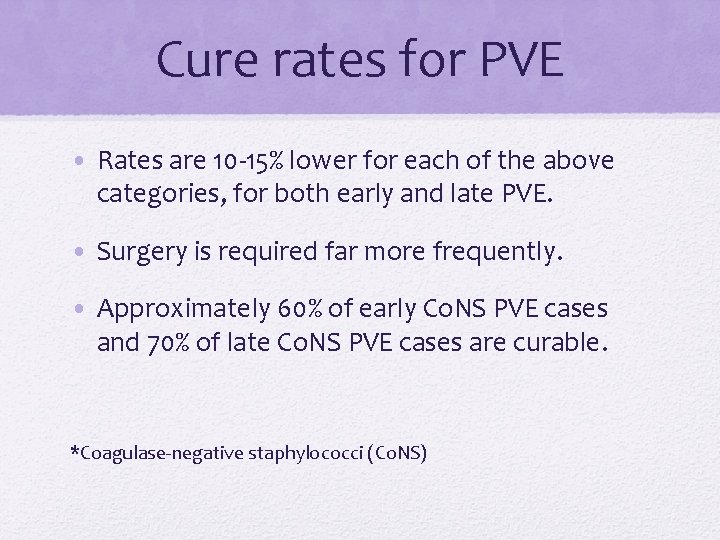 Cure rates for PVE

• Rates are 10-15% lower for each of the above categories, for both early and late PVE.

• Surgery is required far more frequently.

• Approximately 60% of early CoNS PVE cases and 70% of late CoNS PVE cases are curable.

*Coagulase-negative staphylococci (CoNS)